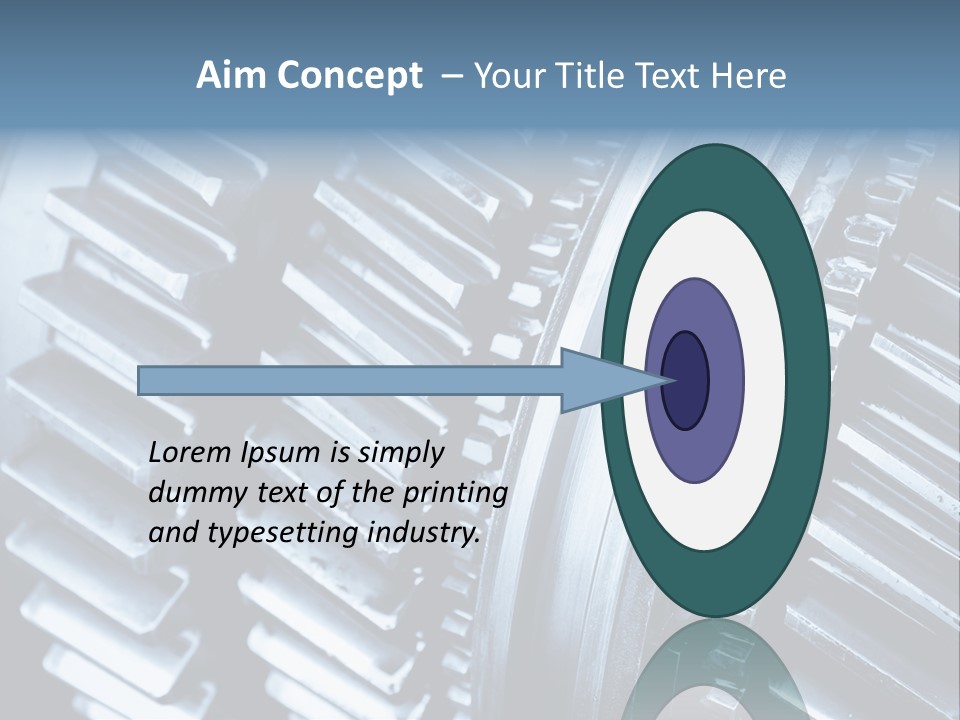 Aim Concept – Your Title Text Here

Lorem Ipsum is simply dummy text of the printing and typesetting industry.